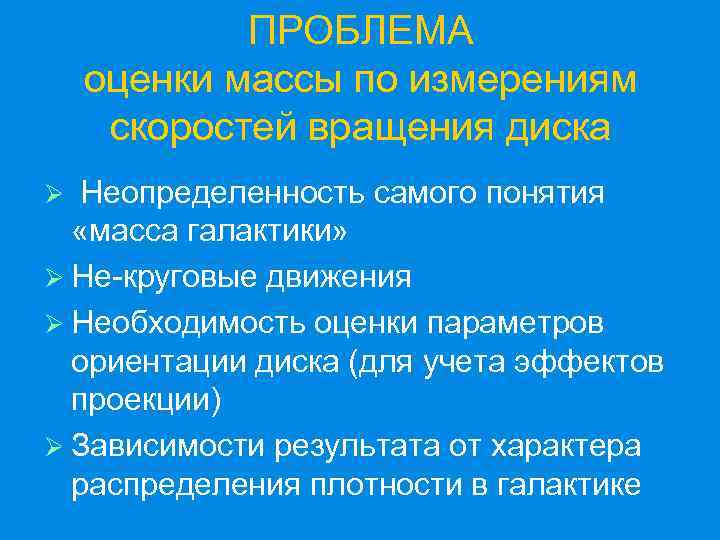 ПРОБЛЕМА
оценки массы по измерениям скоростей вращения диска

➢ Неопределенность самого понятия «масса галактики»

➢ Не-круговые движения

➢ Необходимость оценки параметров ориентации диска (для учета эффектов проекции)

➢ Зависимости результата от характера распределения плотности в галактике